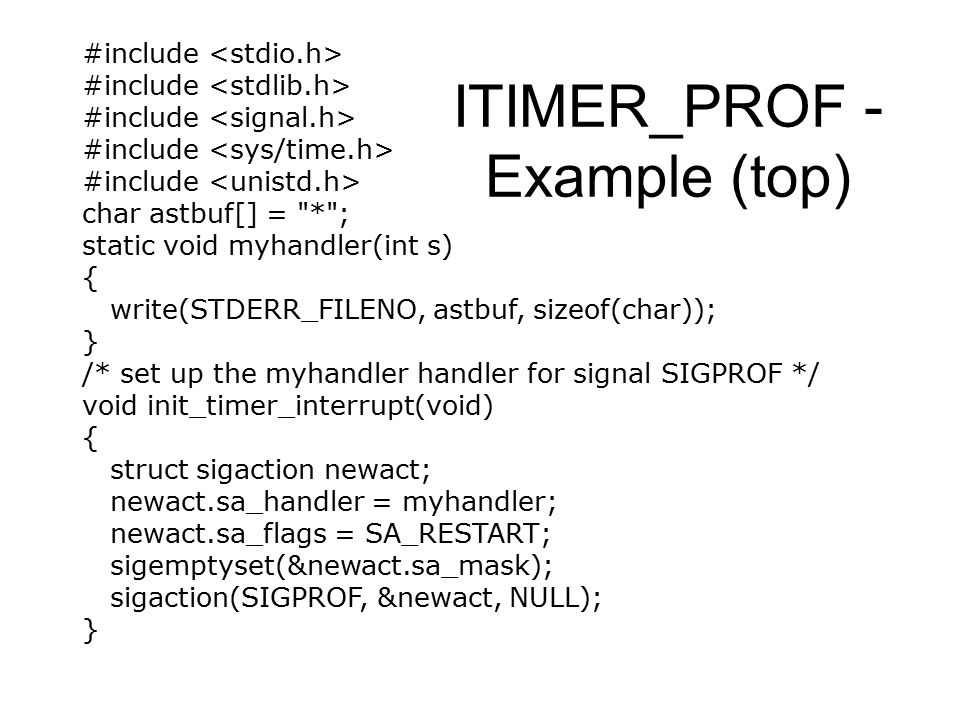 ITIMER_PROF - Example (top)

#include <stdio.h>
#include <stdlib.h>
#include <signal.h>
#include <sys/time.h>
#include <unistd.h>
char astbuf[] = "*";
static void myhandler(int s)
{
  write(STDERR_FILENO, astbuf, sizeof(char));
}
/* set up the myhandler handler for signal SIGPROF */
void init_timer_interrupt(void)
{
  struct sigaction newact;
  newact.sa_handler = myhandler;
  newact.sa_flags = SA_RESTART;
  sigemptyset(&newact.sa_mask);
  sigaction(SIGPROF, &newact, NULL);
}